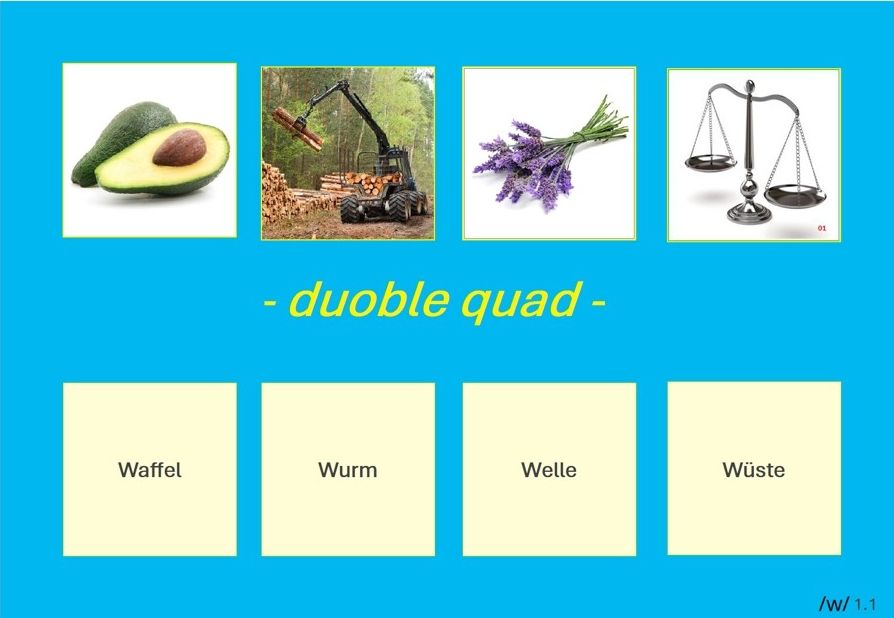 01

- duoble quad -

Waffel

Wurm

Welle

Wüste

/w/ 1.1